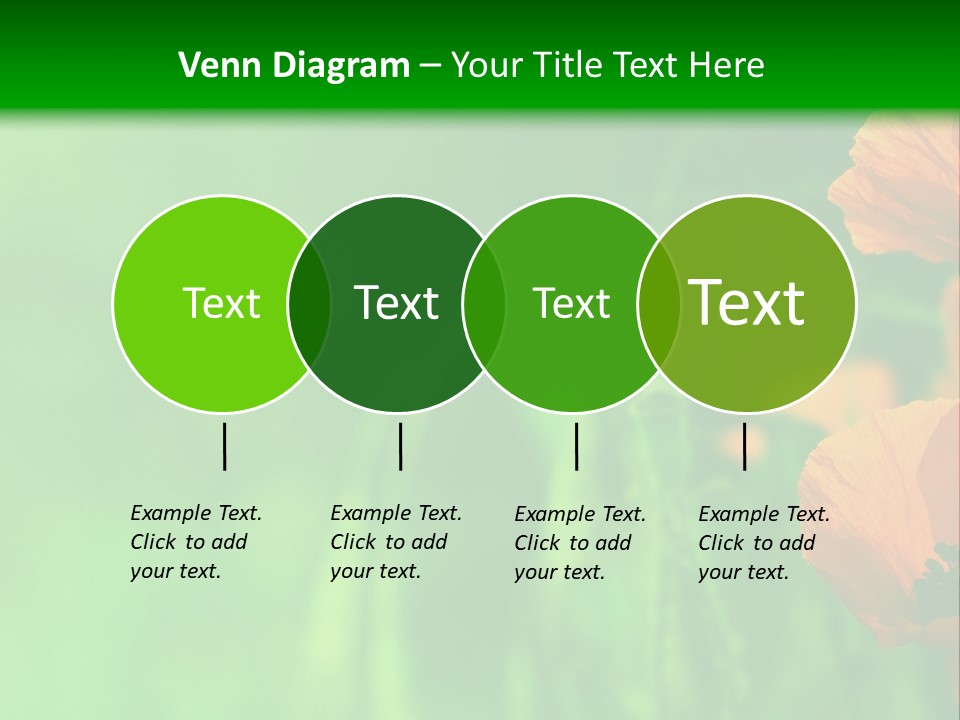 Venn Diagram – Your Title Text Here

Text

Text

Text

Text

Example Text. Click to add your text.

Example Text. Click to add your text.

Example Text. Click to add your text.

Example Text. Click to add your text.